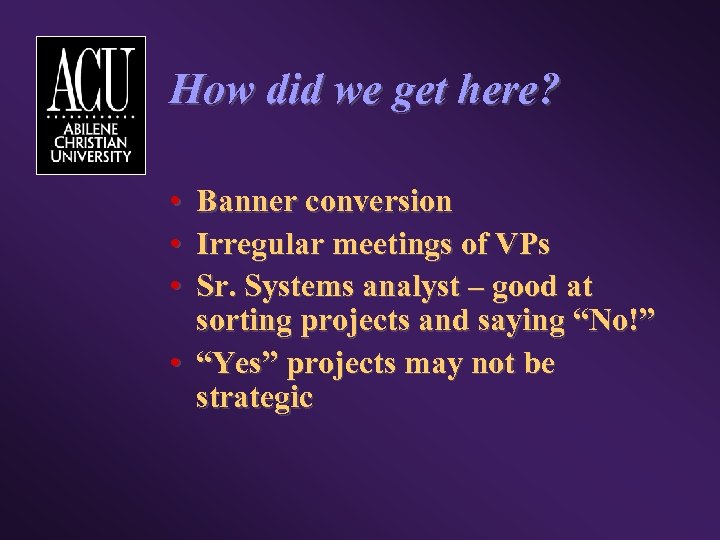 ACU
ABILENE CHRISTIAN UNIVERSITY

How did we get here?

• Banner conversion
• Irregular meetings of VPs
• Sr. Systems analyst – good at sorting projects and saying “No!”
• “Yes” projects may not be strategic